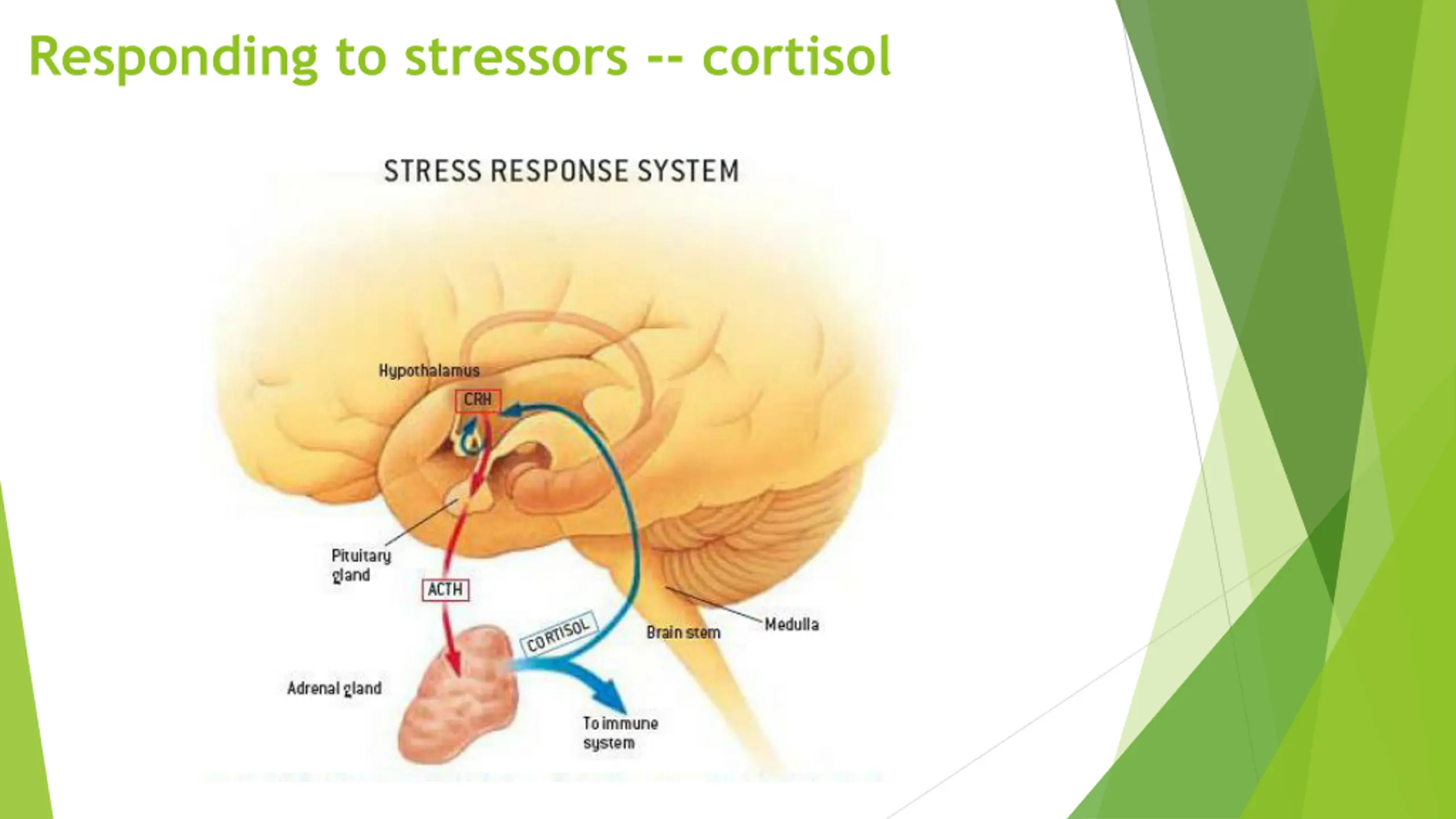 Responding to stressors -- cortisol

STRESS RESPONSE SYSTEM

Hypothalamus

CRH

Pituitary gland

ACTH

CORTISOL

Brain stem

Medulla

Adrenal gland

To immune system